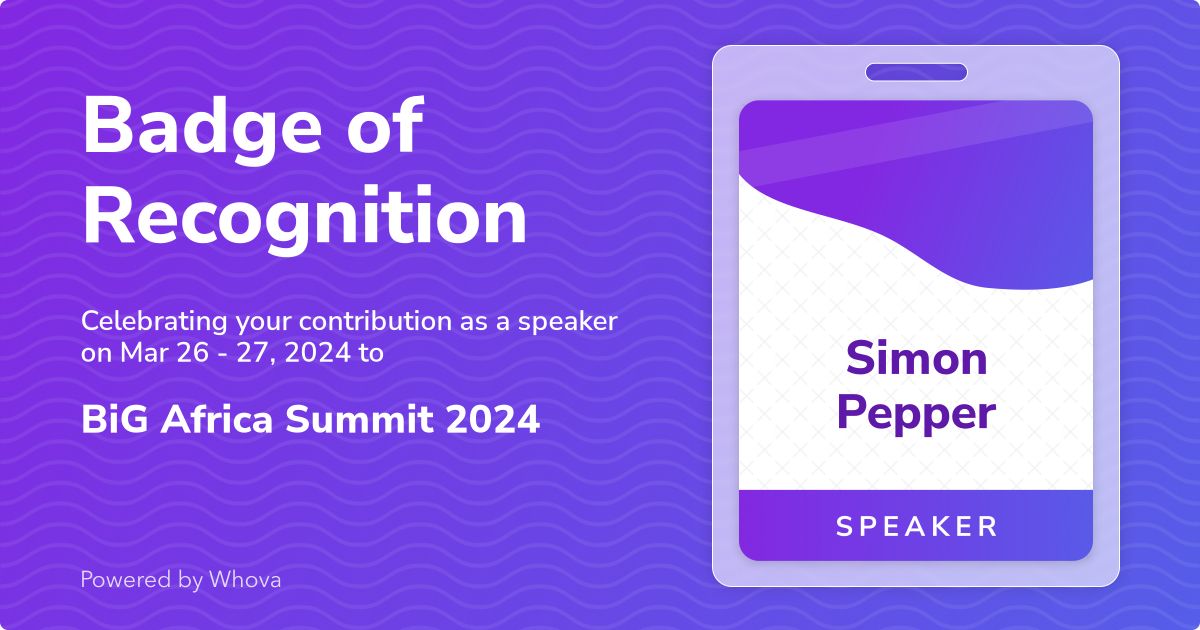 Badge of Recognition

Celebrating your contribution as a speaker on Mar 26 - 27, 2024 to

BiG Africa Summit 2024

Powered by Whova

Simon Pepper

SPEAKER